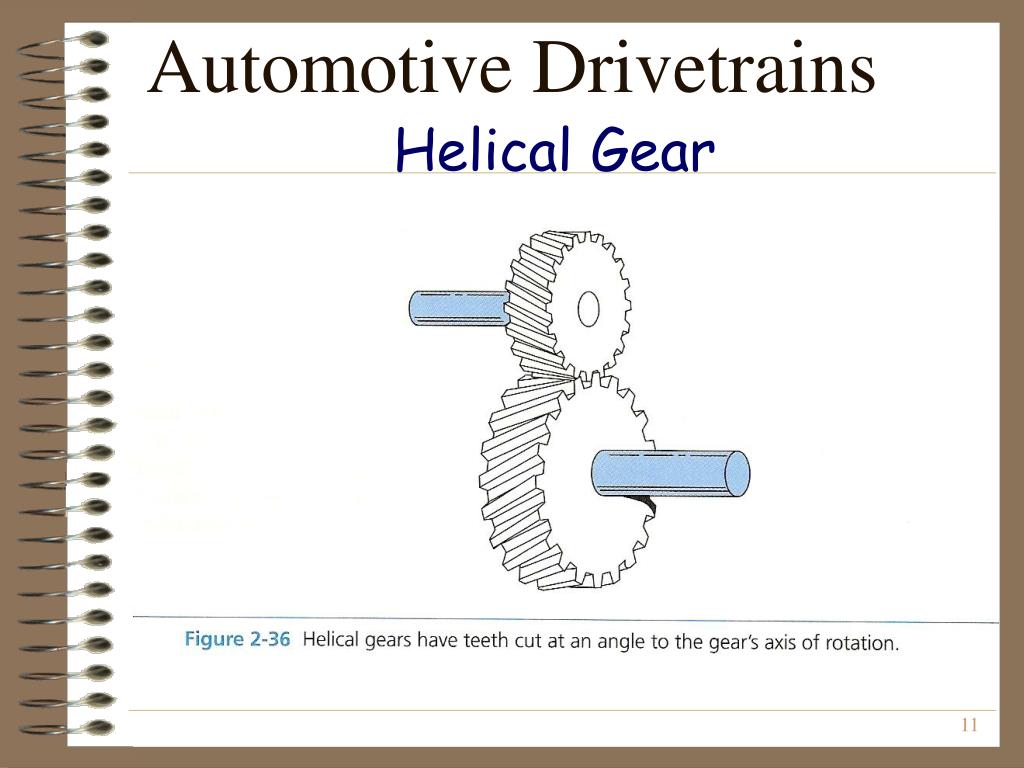 Automotive Drivetrains
Helical Gear

Figure 2-36 Helical gears have teeth cut at an angle to the gear's axis of rotation.

11